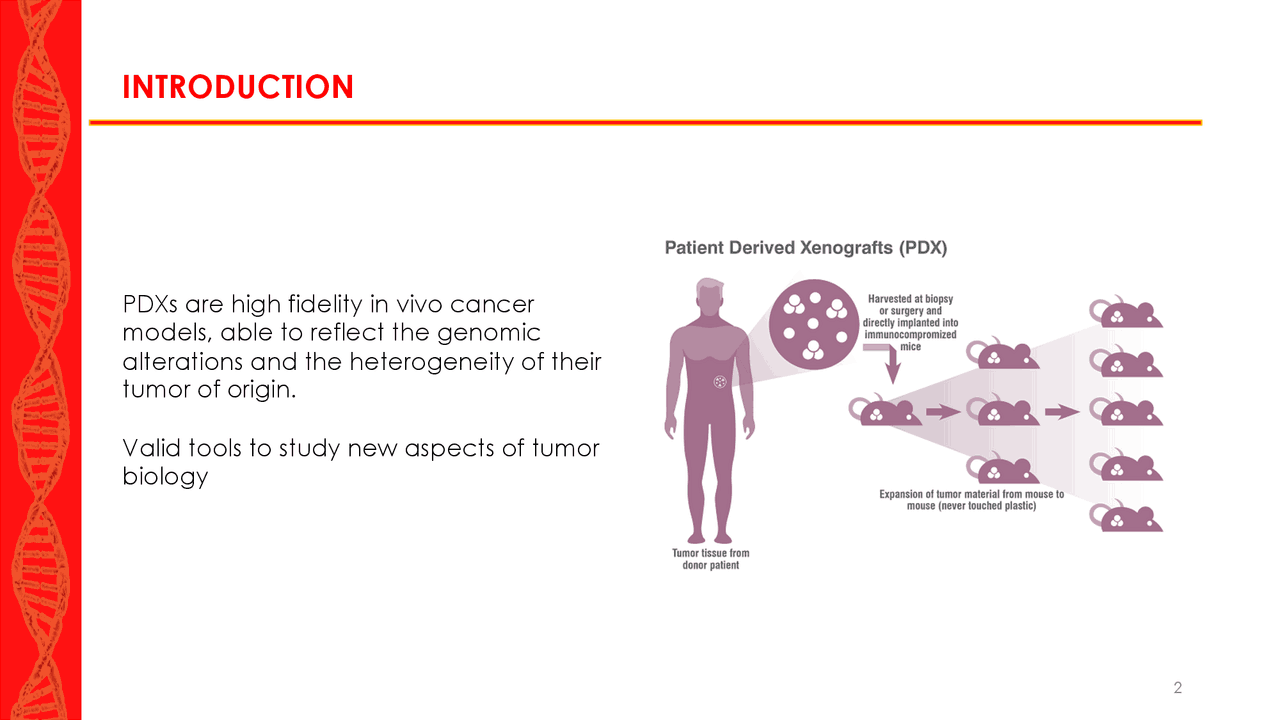 INTRODUCTION

PDXs are high fidelity in vivo cancer models, able to reflect the genomic alterations and the heterogeneity of their tumor of origin.

Valid tools to study new aspects of tumor biology

Patient Derived Xenografts (PDX)

Harvested at biopsy or surgery and directly implanted into immunocompromized mice

Expansion of tumor material from mouse to mouse (never touched plastic)

Tumor tissue from donor patient

2